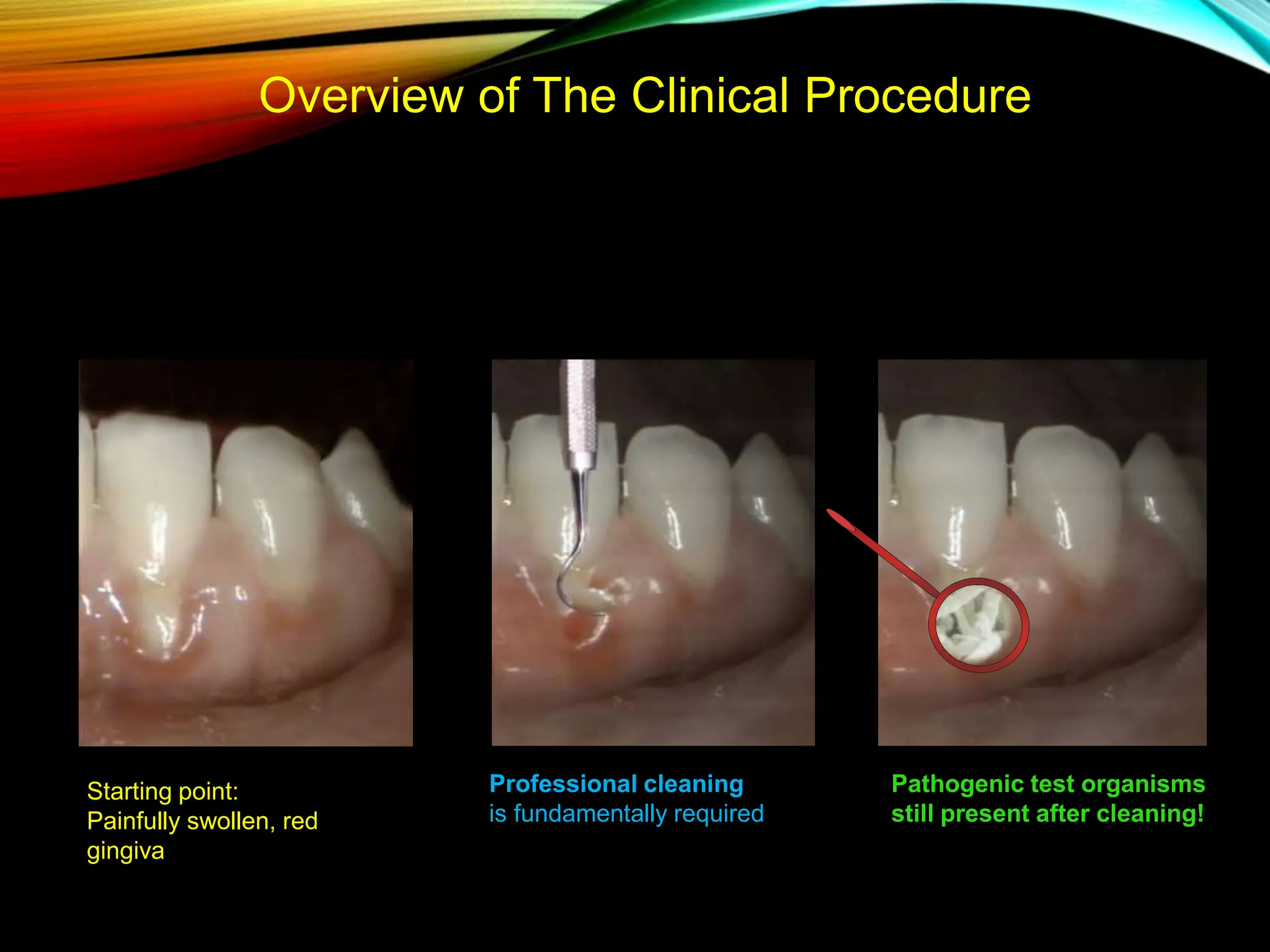 Overview of The Clinical Procedure

Starting point:
Painfully swollen, red gingiva

Professional cleaning
is fundamentally required

Pathogenic test organisms
still present after cleaning!